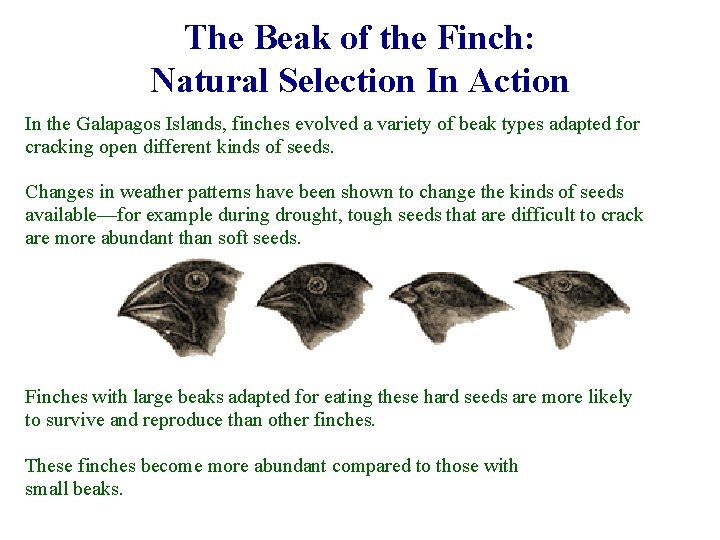 The Beak of the Finch:
Natural Selection In Action

In the Galapagos Islands, finches evolved a variety of beak types adapted for cracking open different kinds of seeds.

Changes in weather patterns have been shown to change the kinds of seeds available—for example during drought, tough seeds that are difficult to crack are more abundant than soft seeds.

Finches with large beaks adapted for eating these hard seeds are more likely to survive and reproduce than other finches.

These finches become more abundant compared to those with small beaks.